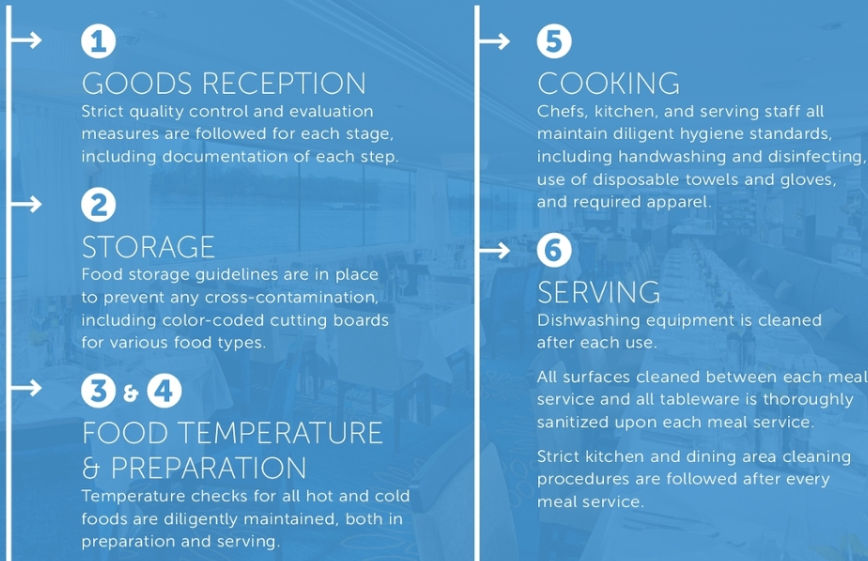 1
GOODS RECEPTION
Strict quality control and evaluation measures are followed for each stage, including documentation of each step.

2
STORAGE
Food storage guidelines are in place to prevent any cross-contamination, including color-coded cutting boards for various food types.

3 & 4
FOOD TEMPERATURE & PREPARATION
Temperature checks for all hot and cold foods are diligently maintained, both in preparation and serving.

5
COOKING
Chefs, kitchen, and serving staff all maintain diligent hygiene standards, including handwashing and disinfecting, use of disposable towels and gloves, and required apparel.

6
SERVING
Dishwashing equipment is cleaned after each use.

All surfaces cleaned between each meal service and all tableware is thoroughly sanitized upon each meal service.

Strict kitchen and dining area cleaning procedures are followed after every meal service.